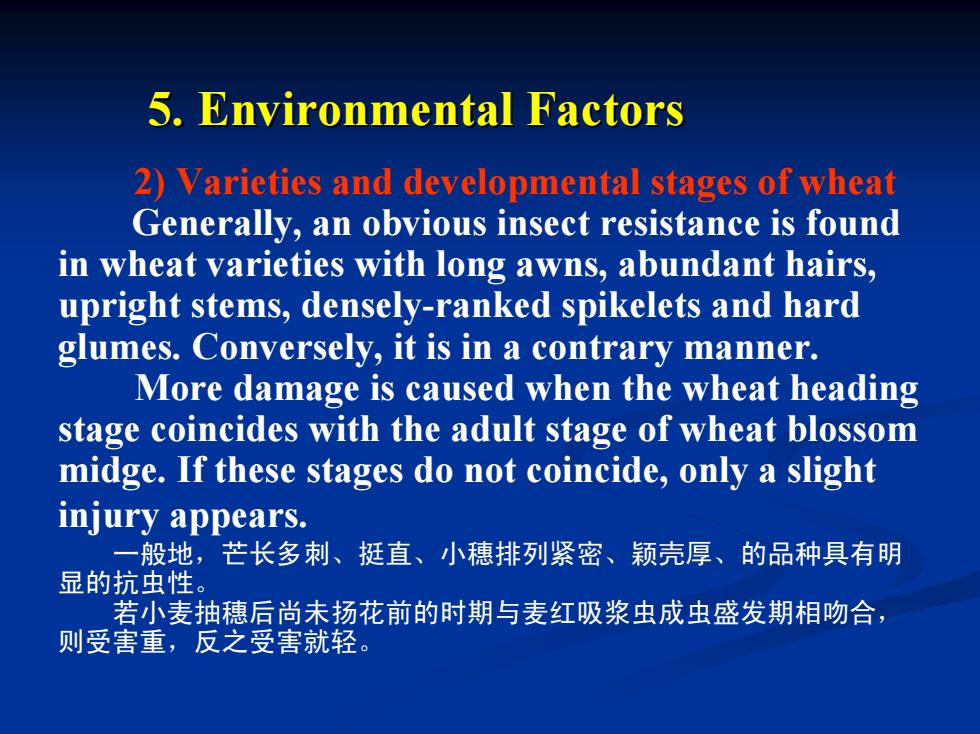 5. Environmental Factors

2) Varieties and developmental stages of wheat

Generally, an obvious insect resistance is found in wheat varieties with long awns, abundant hairs, upright stems, densely-ranked spikelets and hard glumes. Conversely, it is in a contrary manner.

More damage is caused when the wheat heading stage coincides with the adult stage of wheat blossom midge. If these stages do not coincide, only a slight injury appears.

一般地，芒长多刺、挺直、小穗排列紧密、颖壳厚、的品种具有明显的抗虫性。

若小麦抽穗后尚未扬花前的时期与麦红吸浆虫成虫盛发期相吻合，则受害重，反之受害就轻。